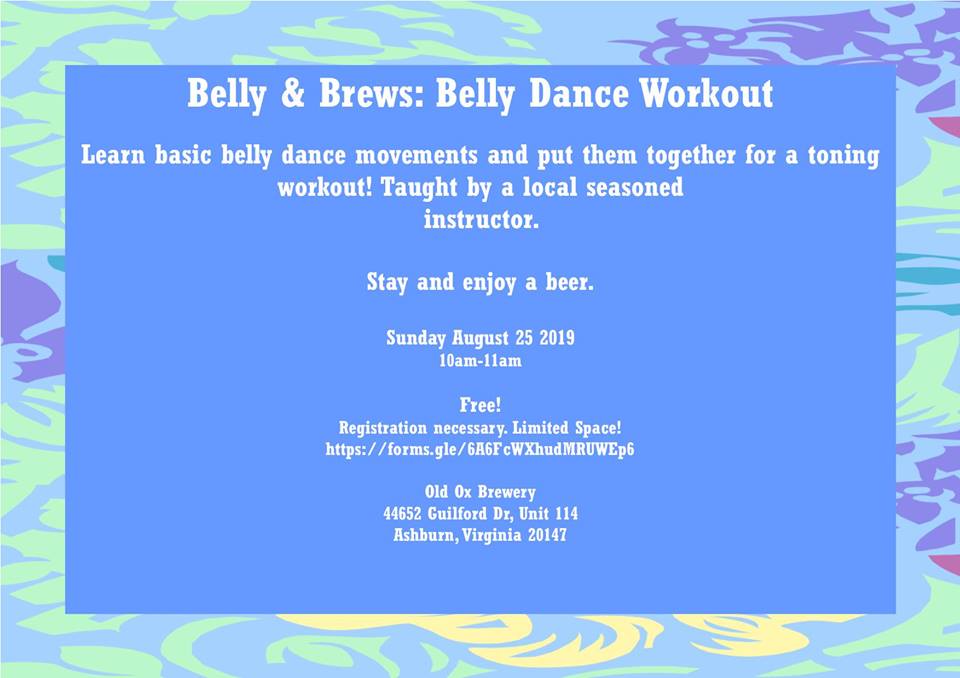 Belly & Brews: Belly Dance Workout

Learn basic belly dance movements and put them together for a toning workout! Taught by a local seasoned instructor.

Stay and enjoy a beer.

Sunday August 25 2019
10am-11am

Free!
Registration necessary. Limited Space!
https://forms.gle/6A6FcWXhudMRUWEp6

Old Ox Brewery
44652 Guilford Dr, Unit 114
Ashburn, Virginia 20147